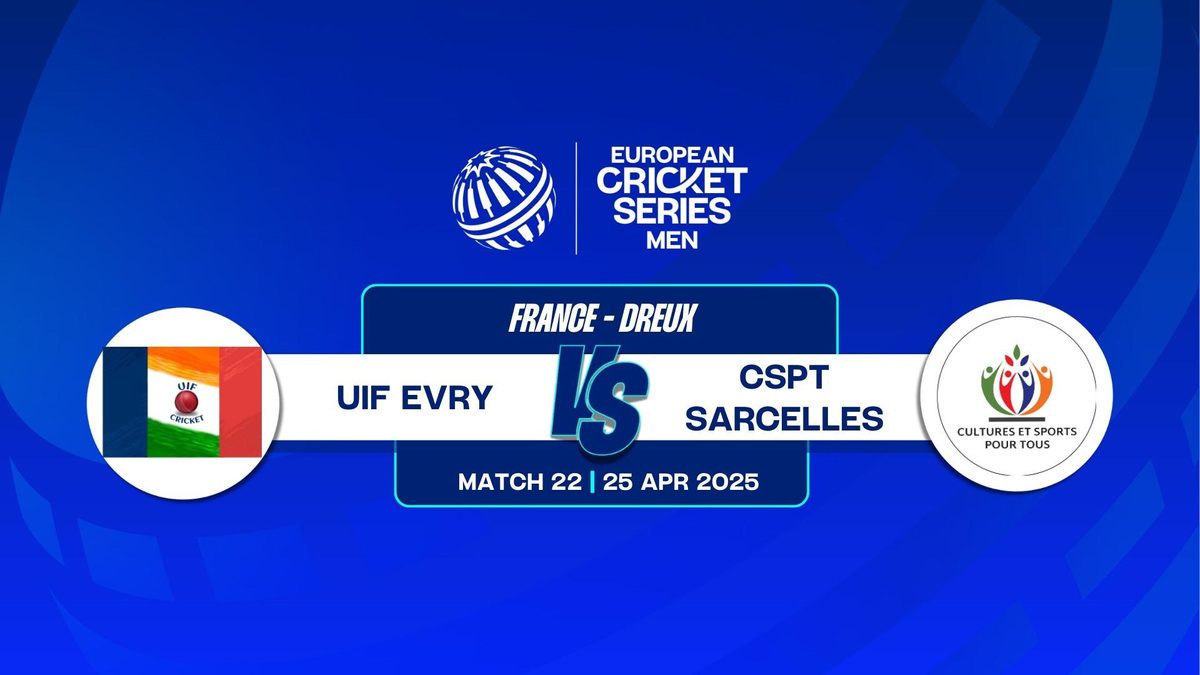 EUROPEAN CRICKET SERIES MEN

FRANCE - DREUX

UIF CRICKET

UIF EVRY

VS

CSPT SARCELLES

CULTURES ET SPORTS POUR TOUS

MATCH 22 | 25 APR 2025